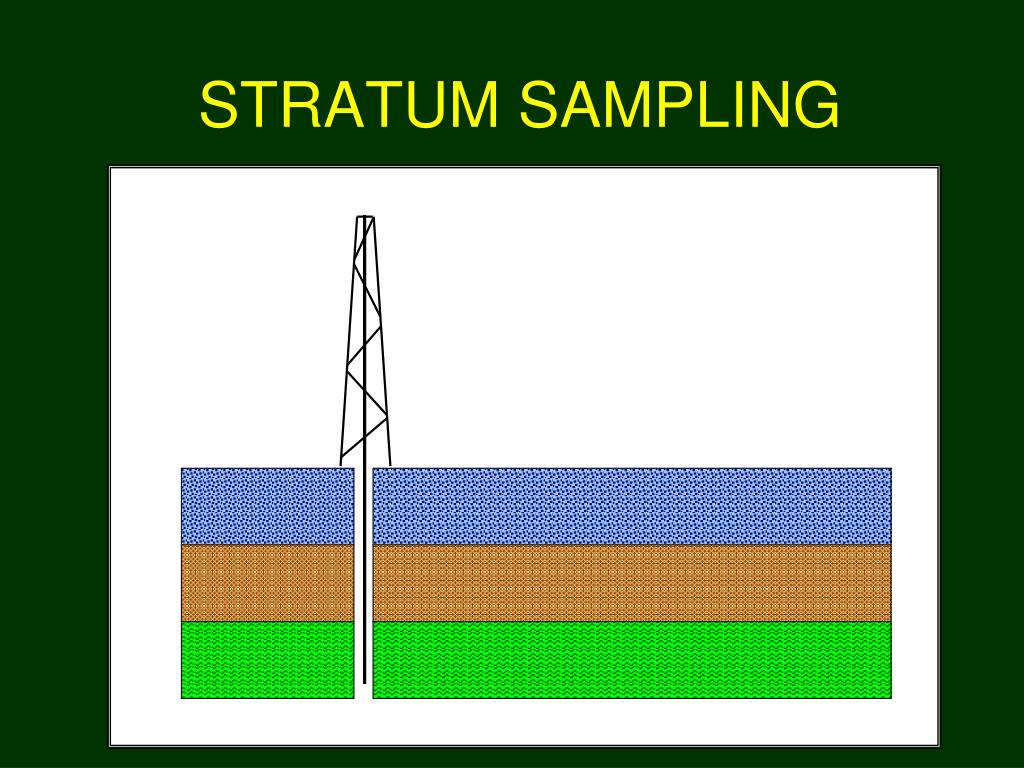 STRATUM SAMPLING